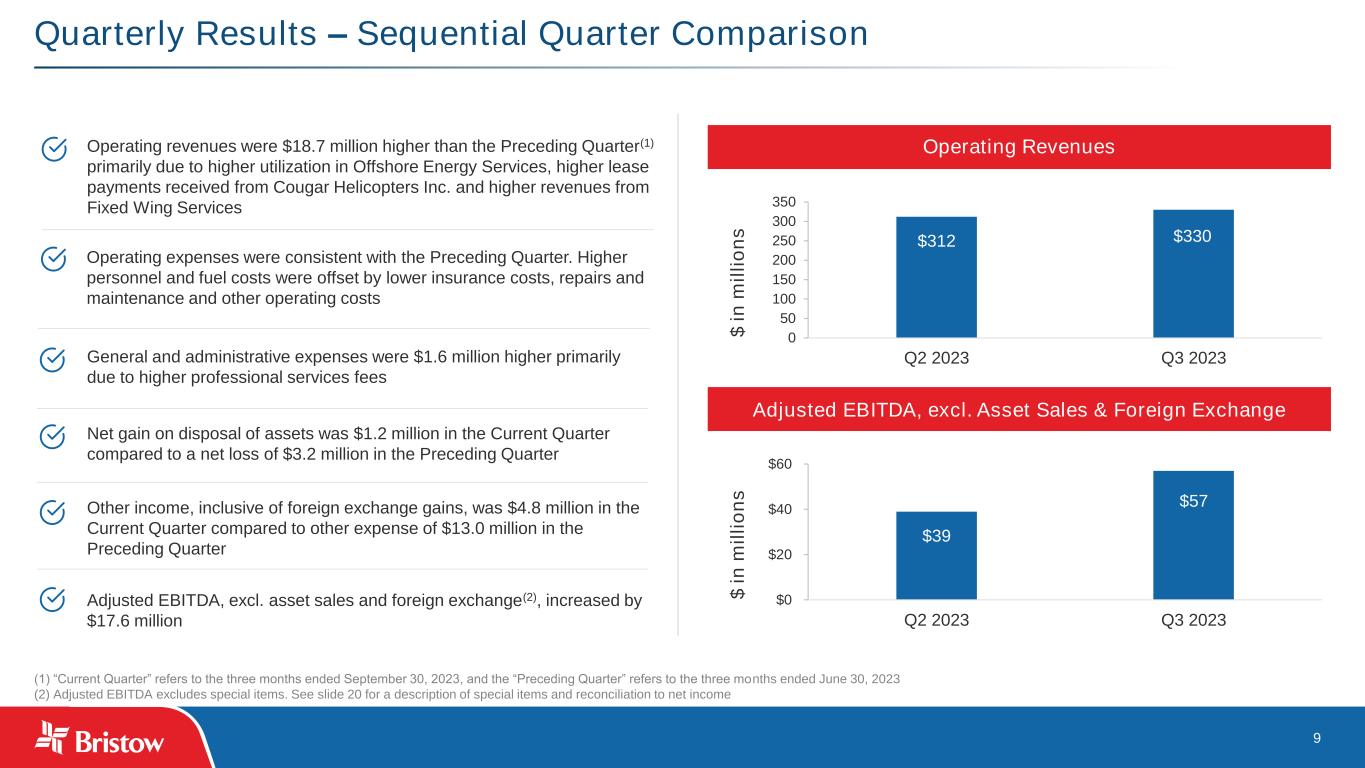 Quarterly Results – Sequential Quarter Comparison

Operating revenues were $18.7 million higher than the Preceding Quarter$^{(1)}$ primarily due to higher utilization in Offshore Energy Services, higher lease payments received from Cougar Helicopters Inc. and higher revenues from Fixed Wing Services

Operating expenses were consistent with the Preceding Quarter. Higher personnel and fuel costs were offset by lower insurance costs, repairs and maintenance and other operating costs

General and administrative expenses were $1.6 million higher primarily due to higher professional services fees

Net gain on disposal of assets was $1.2 million in the Current Quarter compared to a net loss of $3.2 million in the Preceding Quarter

Other income, inclusive of foreign exchange gains, was $4.8 million in the Current Quarter compared to other expense of $13.0 million in the Preceding Quarter

Adjusted EBITDA, excl. asset sales and foreign exchange$^{(2)}$, increased by $17.6 million

Operating Revenues

$ in millions

350
300
250
200
150
100
50
0

$312
$330

Q2 2023
Q3 2023

Adjusted EBITDA, excl. Asset Sales & Foreign Exchange

$ in millions

$60
$40
$20
$0

$39
$57

Q2 2023
Q3 2023

(1) "Current Quarter" refers to the three months ended September 30, 2023, and the "Preceding Quarter" refers to the three months ended June 30, 2023
(2) Adjusted EBITDA excludes special items. See slide 20 for a description of special items and reconciliation to net income

Bristow

9